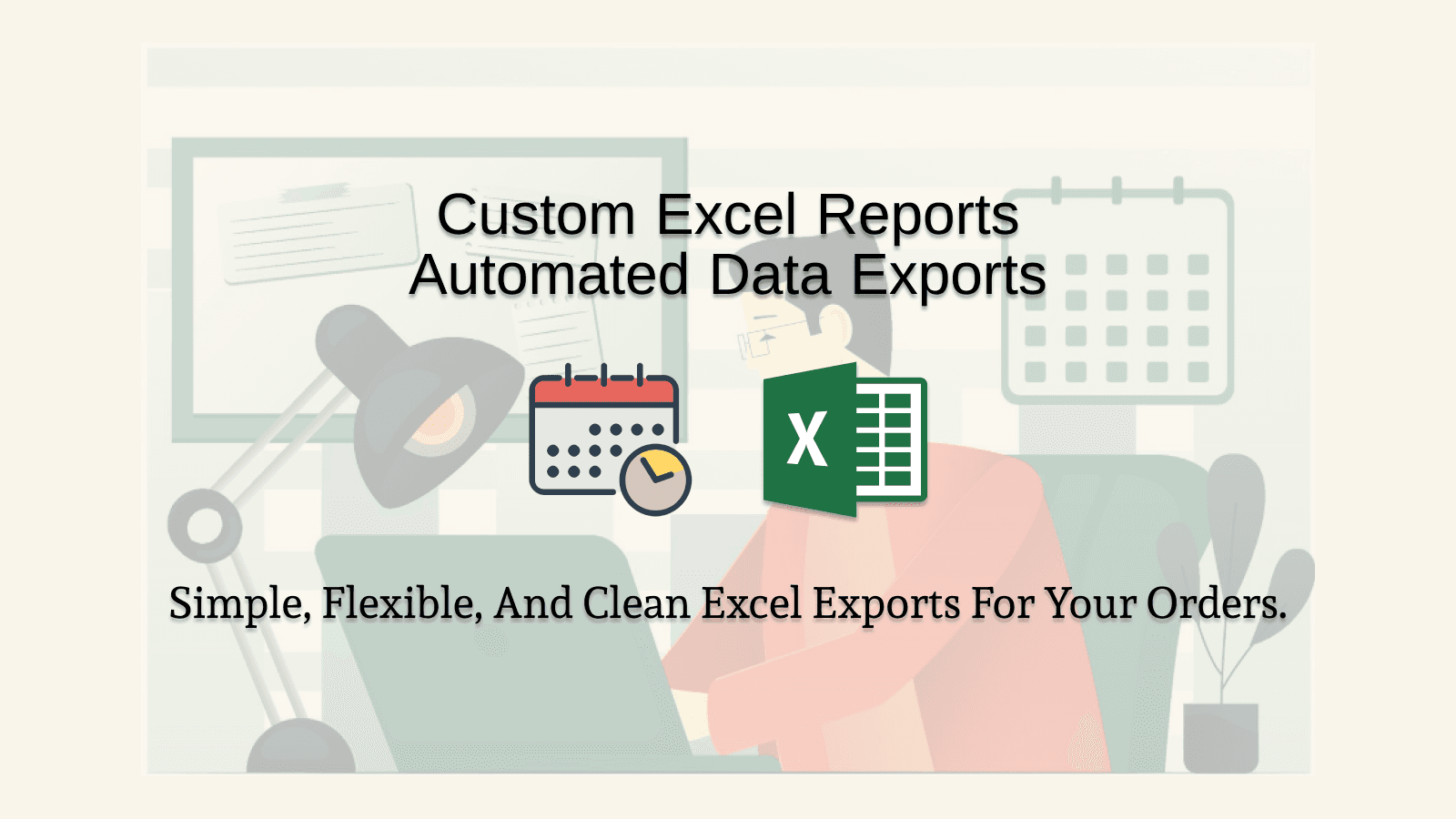 Custom Excel Reports
Automated Data Exports

X

Simple, Flexible, And Clean Excel Exports For Your Orders.